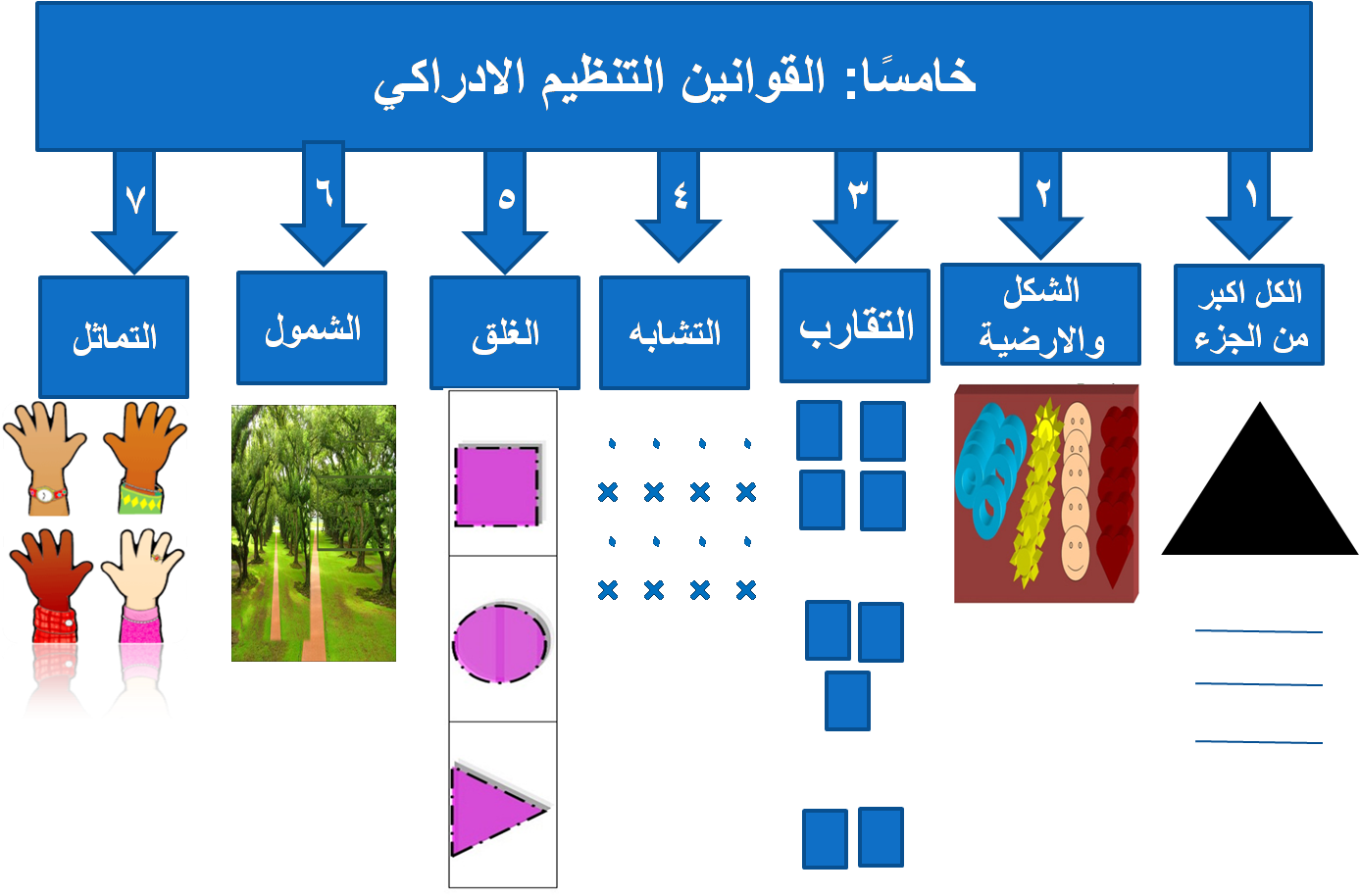 خامسًا: القوانين التنظيم الادراكي

١
الكل اكبر من الجزء

٢
الشكل والارضية

٣
التقارب

٤
التشابه

٥
الغلق

٦
الشمول

٧
التماثل